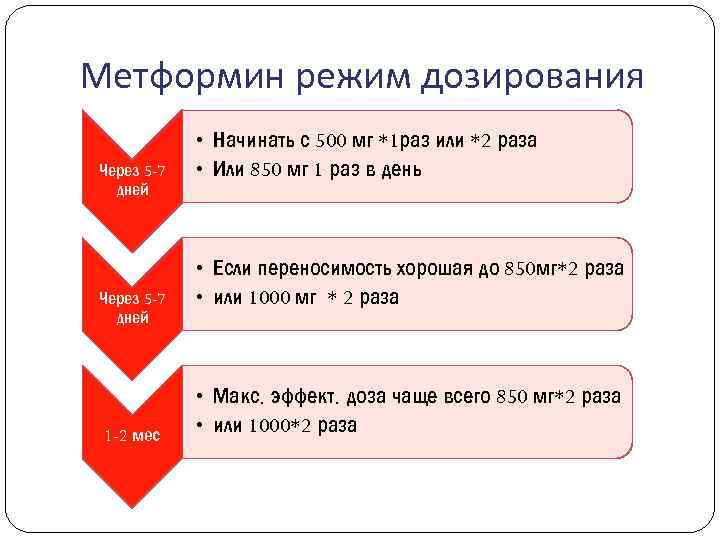 Метформин режим дозирования

Через 5-7 дней

• Начинать с 500 мг *1раз или *2 раза
• Или 850 мг 1 раз в день

Через 5-7 дней

• Если переносимость хорошая до 850мг*2 раза
• или 1000 мг * 2 раза

1-2 мес

• Макс. эффект. доза чаще всего 850 мг*2 раза
• или 1000*2 раза